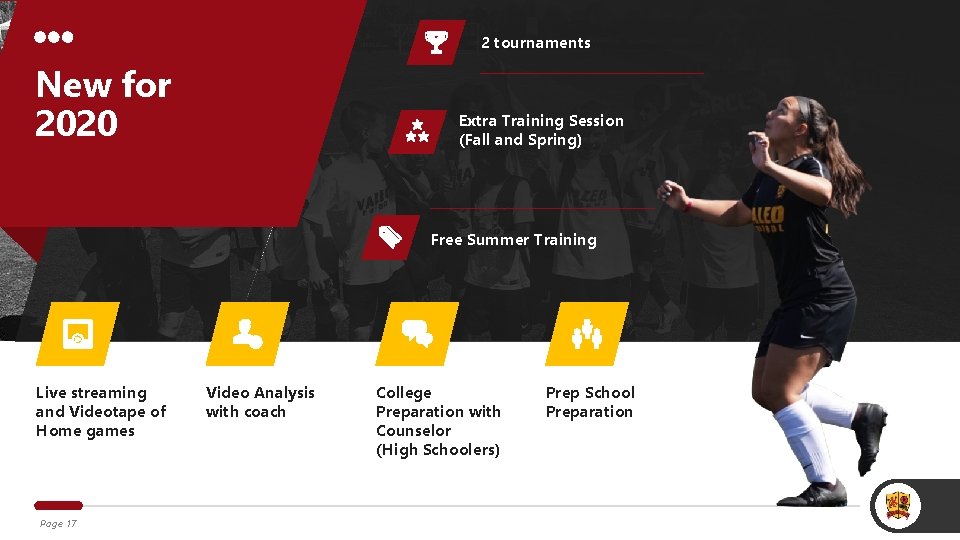 New for 2020

2 tournaments

Extra Training Session (Fall and Spring)

Free Summer Training

Live streaming and Videotape of Home games

Video Analysis with coach

College Preparation with Counselor (High Schoolers)

Prep School Preparation

Page 17